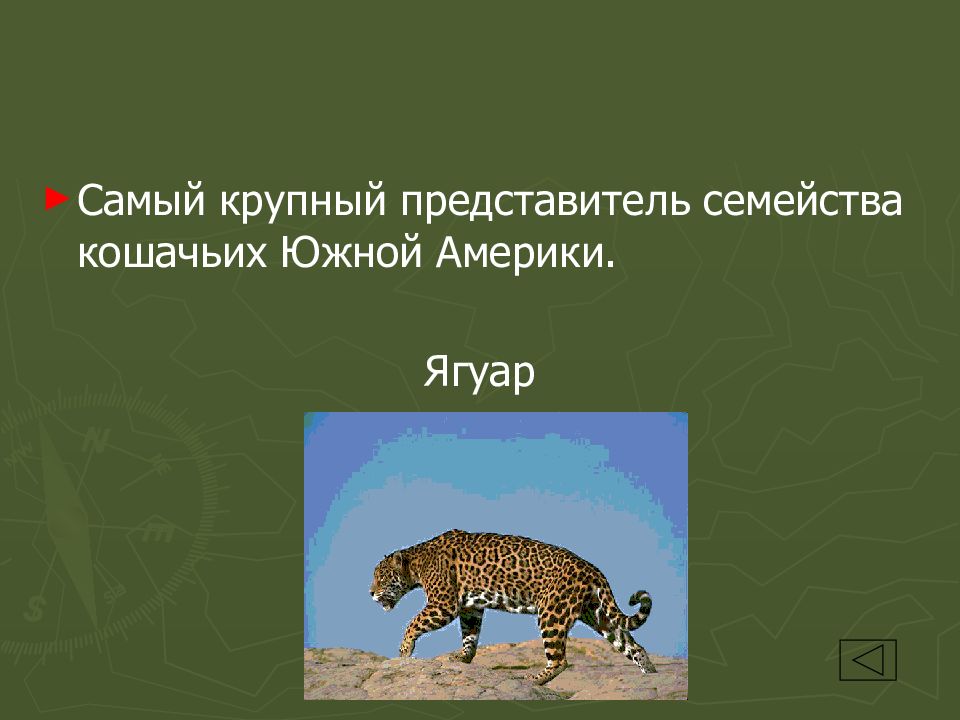 Самый крупный представитель семейства кошачьих Южной Америки.

Ягуар